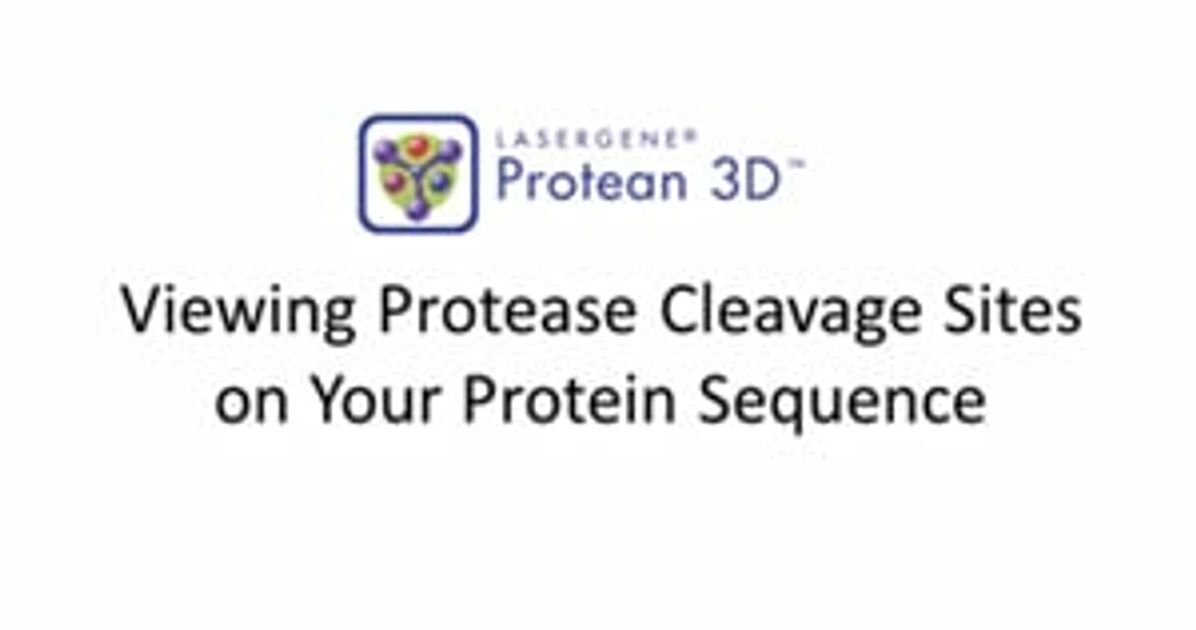 LASERGENE®
Protean 3D™

Viewing Protease Cleavage Sites on Your Protein Sequence